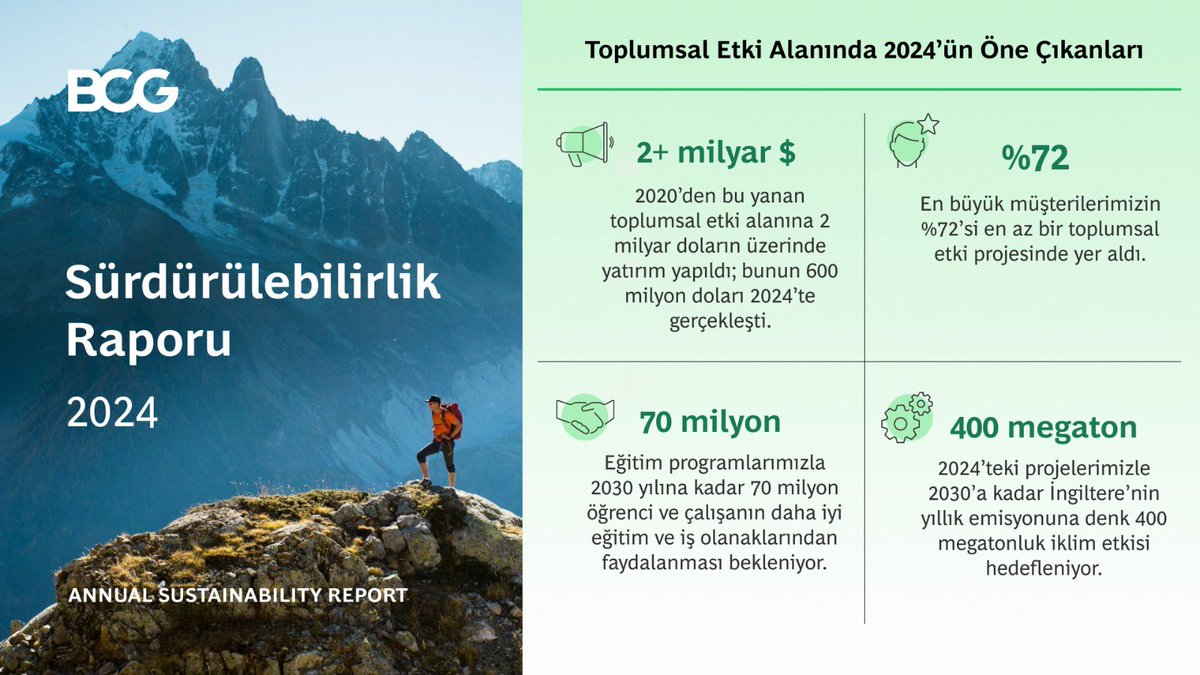 BCG

Sürdürülebilirlik Raporu

2024

ANNUAL SUSTAINABILITY REPORT

Toplumsal Etki Alanında 2024'ün Öne Çıkanları

2+ milyar $

2020'den bu yanan toplumsal etki alanına 2 milyar doların üzerinde yatırım yapıldı; bunun 600 milyon doları 2024'te gerçekleşti.

%72

En büyük müşterilerimizin %72'si en az bir toplumsal etki projesinde yer aldı.

70 milyon

Eğitim programlarımızla 2030 yılına kadar 70 milyon öğrenci ve çalışanın daha iyi eğitim ve iş olanaklarından faydalanması bekleniyor.

400 megaton

2024'teki projelerimizle 2030'a kadar İngiltere'nin yıllık emisyonuna denk 400 megatonluk iklim etkisi hedefleniyor.